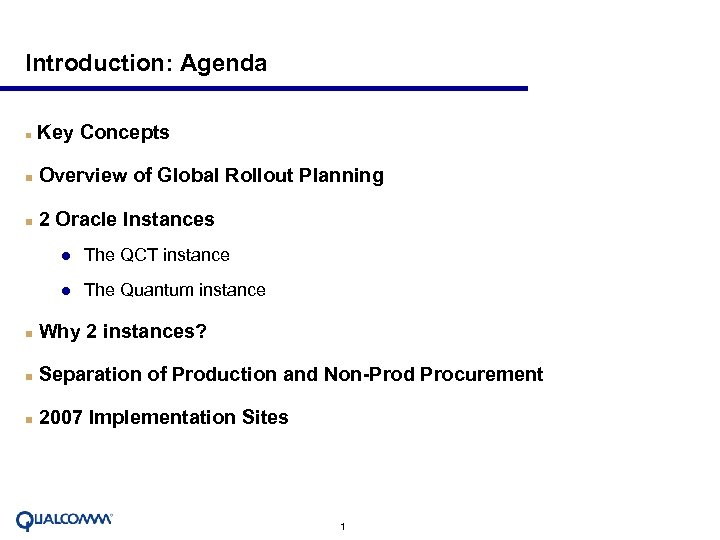 Introduction: Agenda

Key Concepts

Overview of Global Rollout Planning

2 Oracle Instances

The QCT instance

The Quantum instance

Why 2 instances?

Separation of Production and Non-Prod Procurement

2007 Implementation Sites

QUALCOMM

1